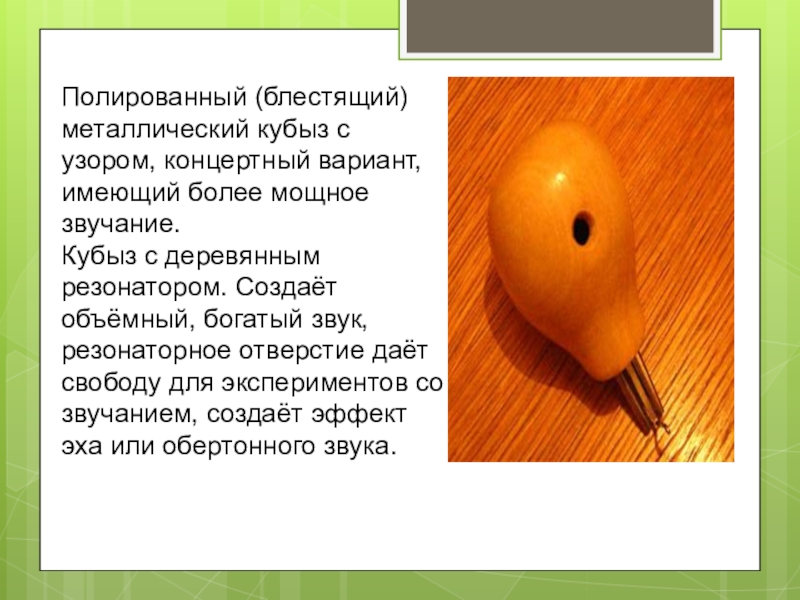 Полированный (блестящий) металлический кубыз с узором, концертный вариант, имеющий более мощное звучание.
Кубыз с деревянным резонатором. Создаёт объёмный, богатый звук, резонаторное отверстие даёт свободу для экспериментов со звучанием, создаёт эффект эха или обертонного звука.